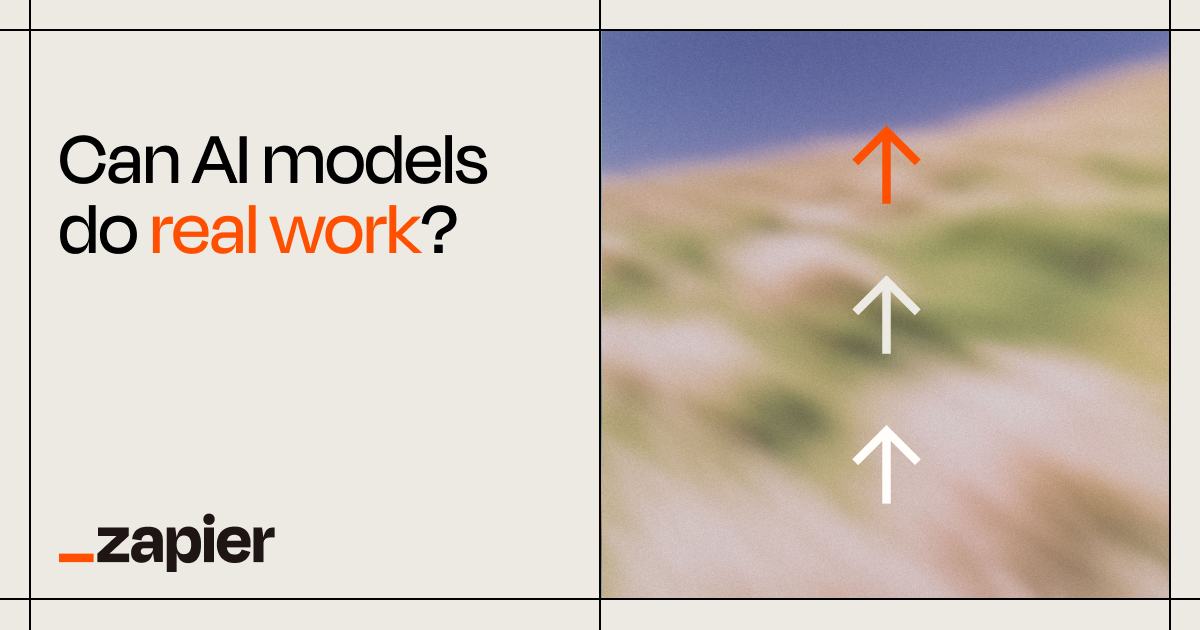 Can AI models do real work?

_zapier